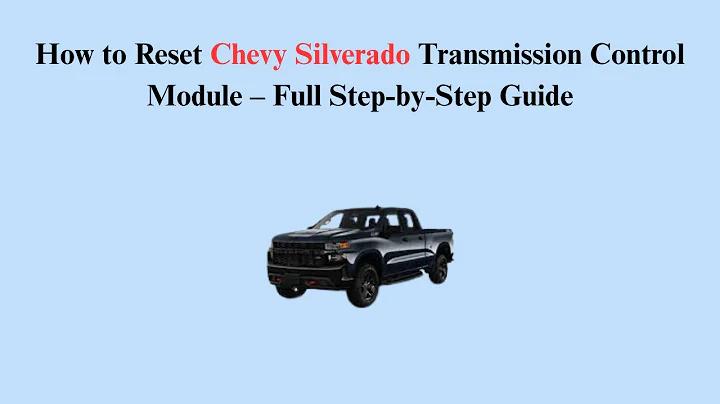 How to Reset Chevy Silverado Transmission Control Module – Full Step-by-Step Guide